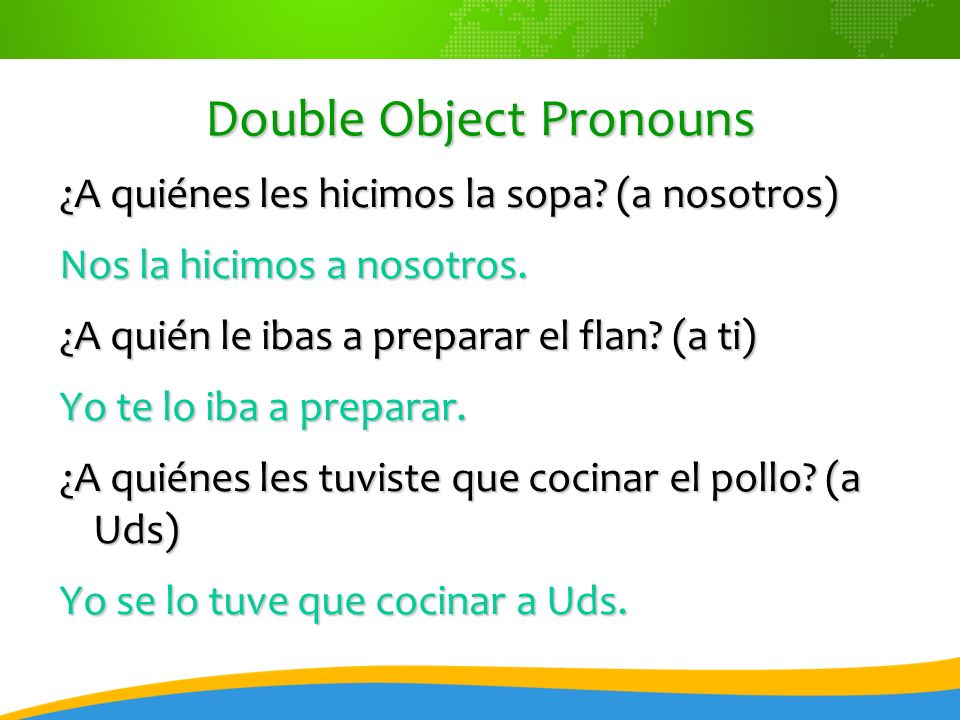 Double Object Pronouns

¿A quiénes les hicimos la sopa? (a nosotros)

Nos la hicimos a nosotros.

¿A quién le ibas a preparar el flan? (a ti)

Yo te lo iba a preparar.

¿A quiénes les tuviste que cocinar el pollo? (a Uds)

Yo se lo tuve que cocinar a Uds.